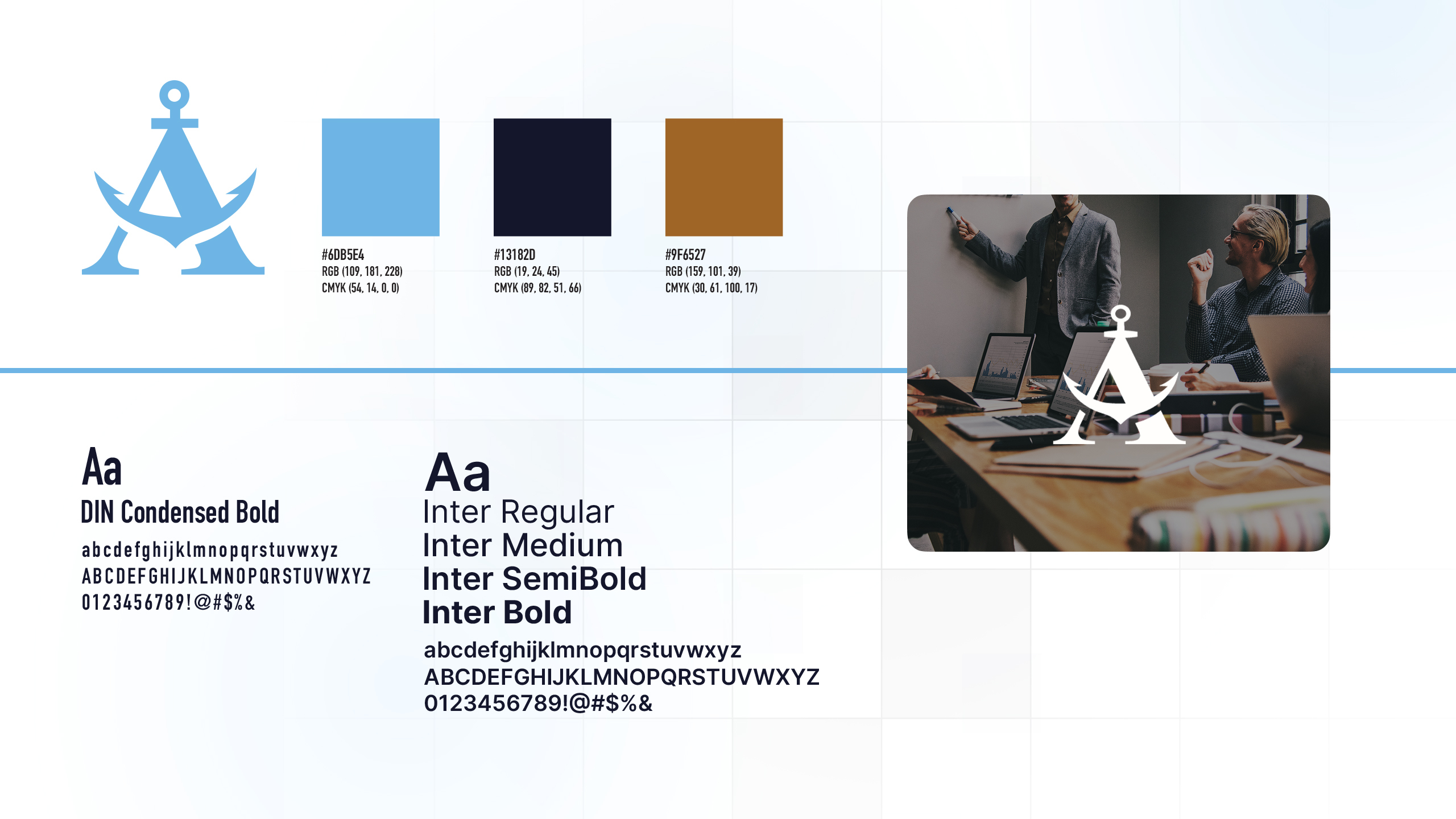 #6DB5E4
RGB (109, 181, 228)
CMYK (54, 14, 0, 0)

#13182D
RGB (19, 24, 45)
CMYK (89, 82, 51, 66)

#9F6527
RGB (159, 101, 39)
CMYK (30, 61, 100, 17)

Aa
DIN Condensed Bold
abcdefghijklmnopqrstuvwxyz
ABCDEFGHIJKLMNOPQRSTUVWXYZ
0123456789!@#$%&

Aa
Inter Regular
Inter Medium
Inter SemiBold
Inter Bold
abcdefghijklmnopqrstuvwxyz
ABCDEFGHIJKLMNOPQRSTUVWXYZ
0123456789!@#$%&